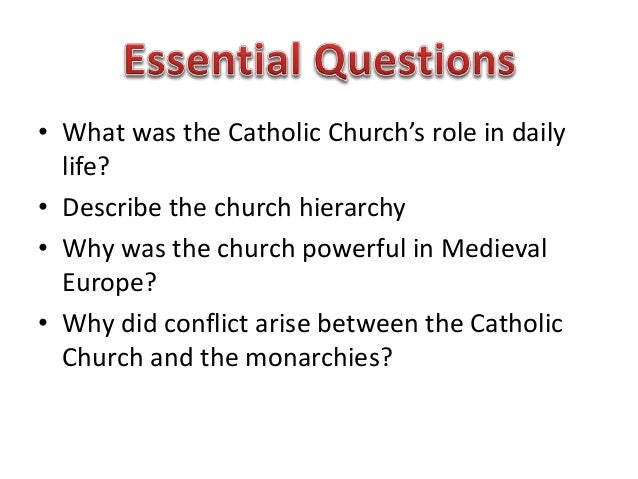 Essential Questions

• What was the Catholic Church's role in daily life?
• Describe the church hierarchy
• Why was the church powerful in Medieval Europe?
• Why did conflict arise between the Catholic Church and the monarchies?